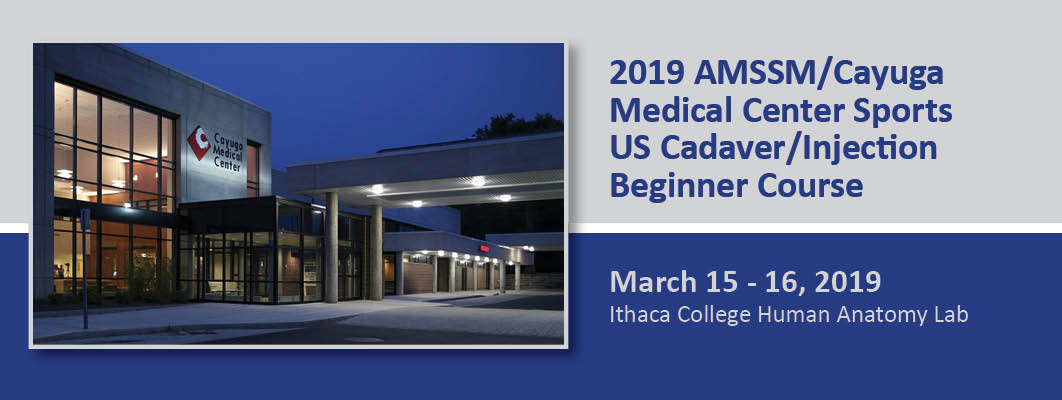 Cayuga Medical Center

2019 AMSSM/Cayuga Medical Center Sports US Cadaver/Injection Beginner Course

March 15 - 16, 2019
Ithaca College Human Anatomy Lab